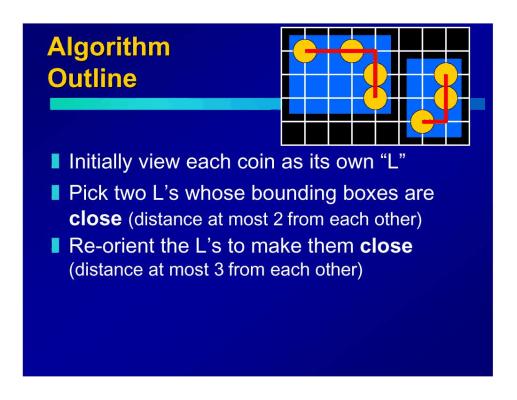 Algorithm Outline

Initially view each coin as its own “L”

Pick two L’s whose bounding boxes are **close** (distance at most 2 from each other)

Re-orient the L’s to make them **close** (distance at most 3 from each other)